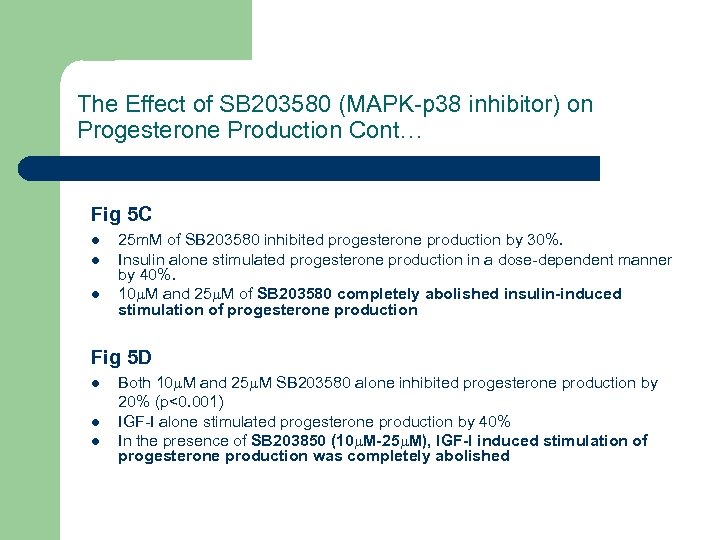 The Effect of SB203580 (MAPK-p38 inhibitor) on Progesterone Production Cont…

Fig 5C

- 25mM of SB203580 inhibited progesterone production by 30%.
- Insulin alone stimulated progesterone production in a dose-dependent manner by 40%.
- 10μM and 25μM of SB203580 completely abolished insulin-induced stimulation of progesterone production

Fig 5D

- Both 10μM and 25μM SB203580 alone inhibited progesterone production by 20% (p<0.001)
- IGF-I alone stimulated progesterone production by 40%
- In the presence of SB203850 (10μM-25μM), IGF-I induced stimulation of progesterone production was completely abolished